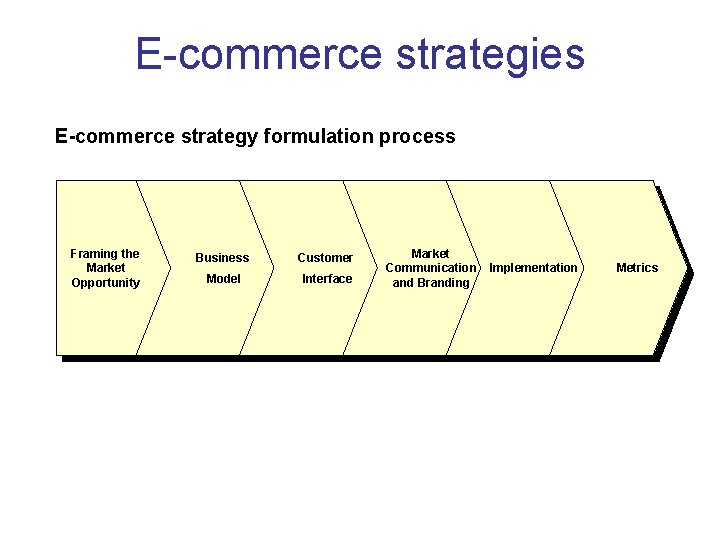 E-commerce strategies

E-commerce strategy formulation process

Framing the Market Opportunity

Business Model

Customer Interface

Market Communication and Branding

Implementation

Metrics